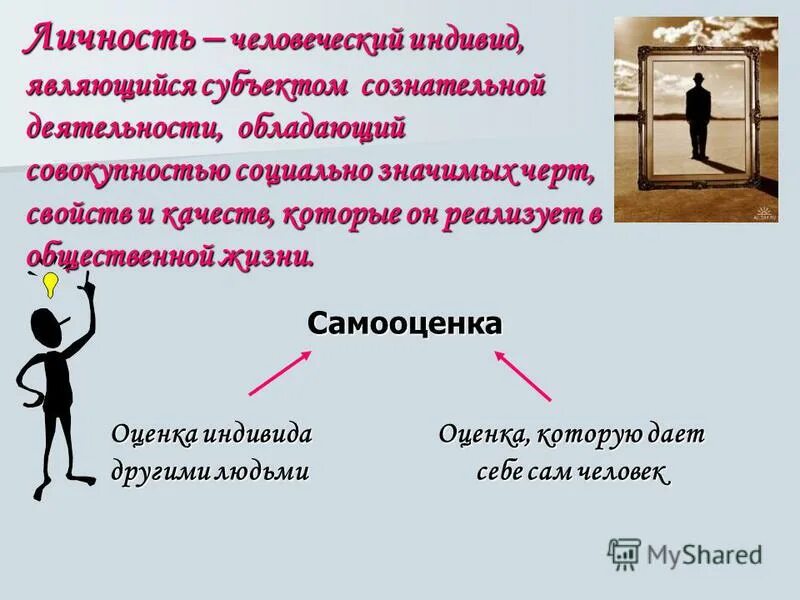 Личность – человеческий индивид, являющийся субъектом сознательной деятельности, обладающий совокупностью социально значимых черт, свойств и качеств, которые он реализует в общественной жизни.

Самооценка

Оценка индивида другими людьми

Оценка, которую дает себе сам человек

MyShared